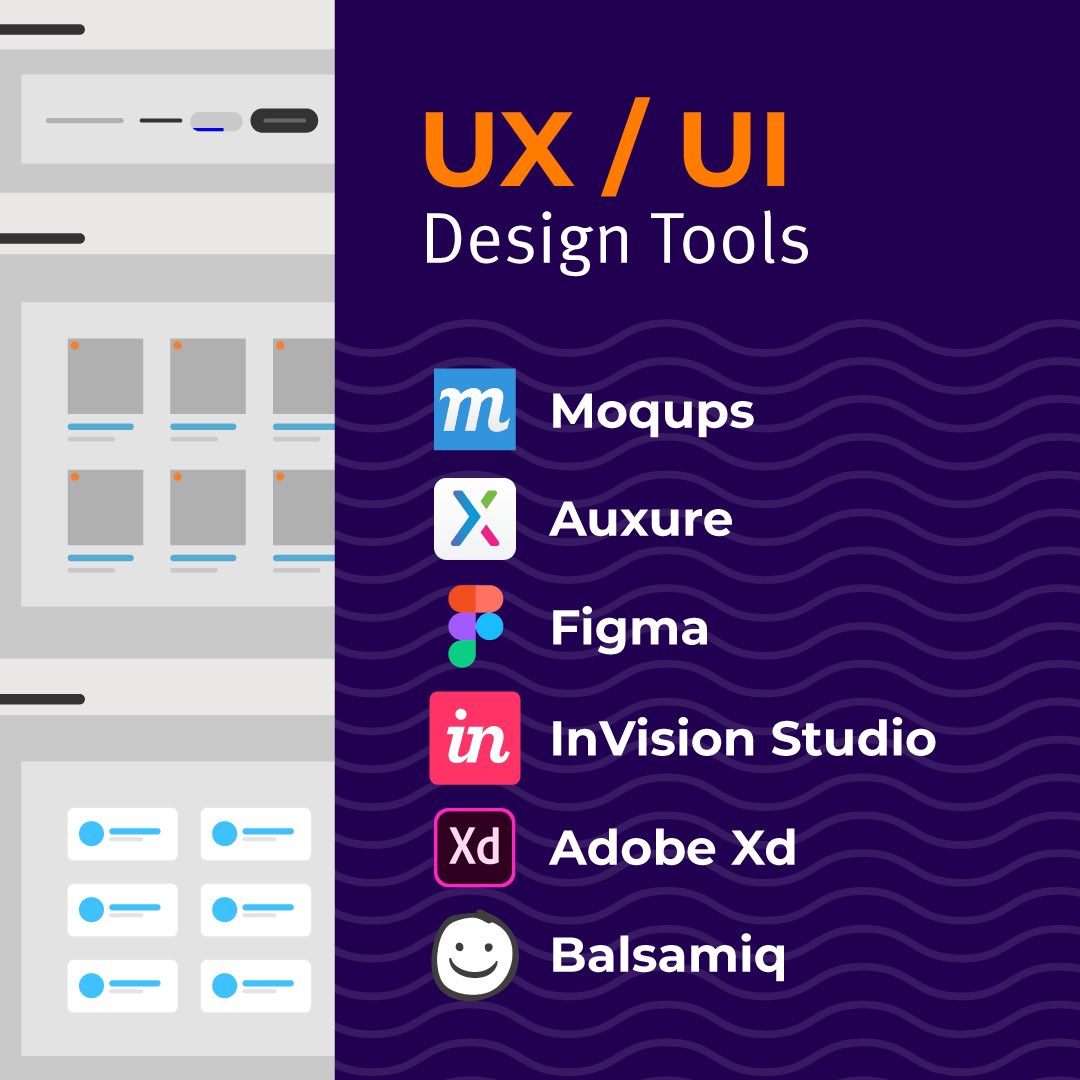 UX / UI
Design Tools

m Moqups
Auxure
Figma
in InVision Studio
Xd Adobe Xd
Balsamiq